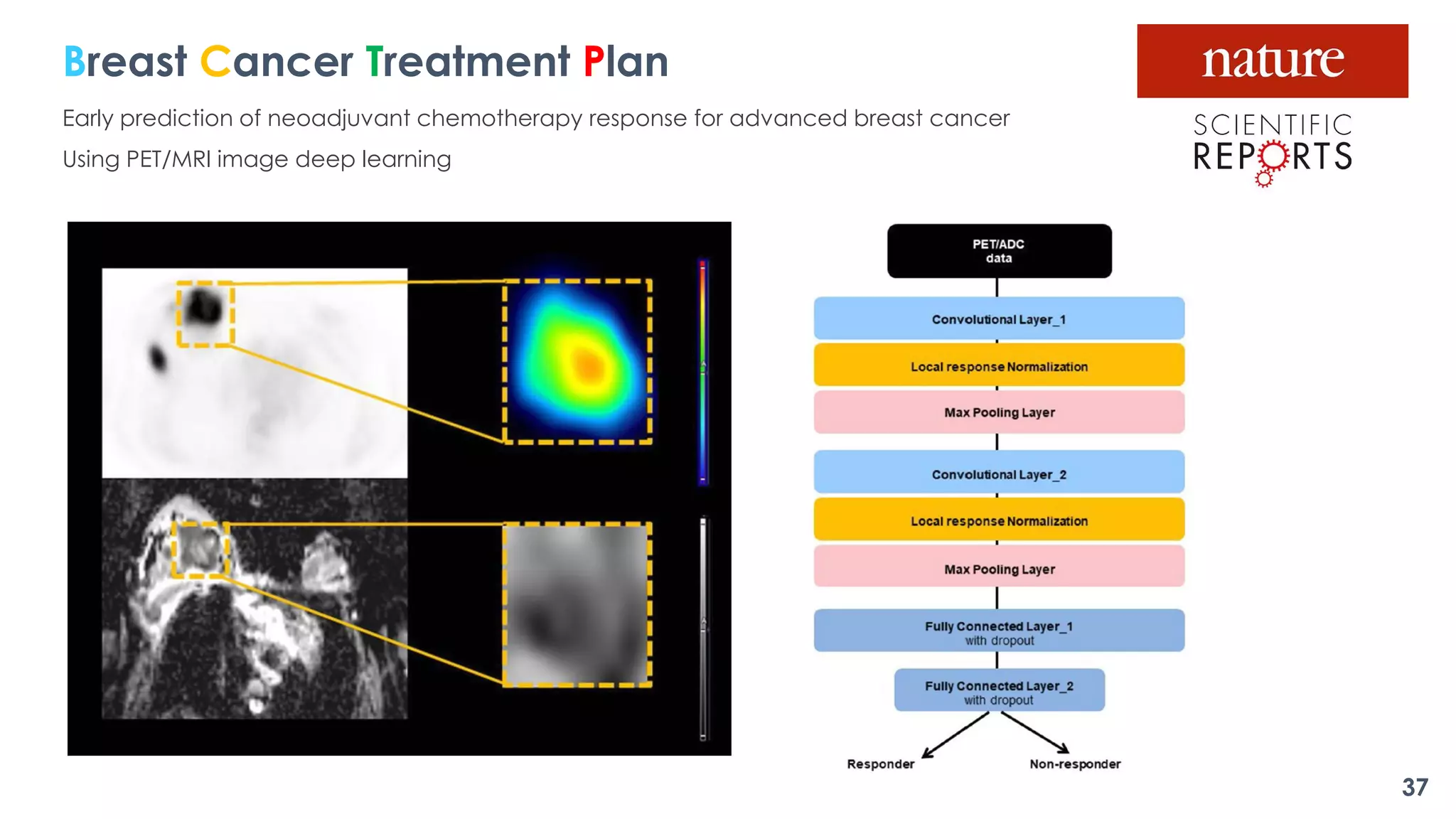 Breast Cancer Treatment Plan

Early prediction of neoadjuvant chemotherapy response for advanced breast cancer

Using PET/MRI image deep learning

nature

SCIENTIFIC REPORTS

PET/ADC data

Convolutional Layer_1

Local response Normalization

Max Pooling Layer

Convolutional Layer_2

Local response Normalization

Max Pooling Layer

Fully Connected Layer_1 with dropout

Fully Connected Layer_2 with dropout

Responder

Non-responder

37